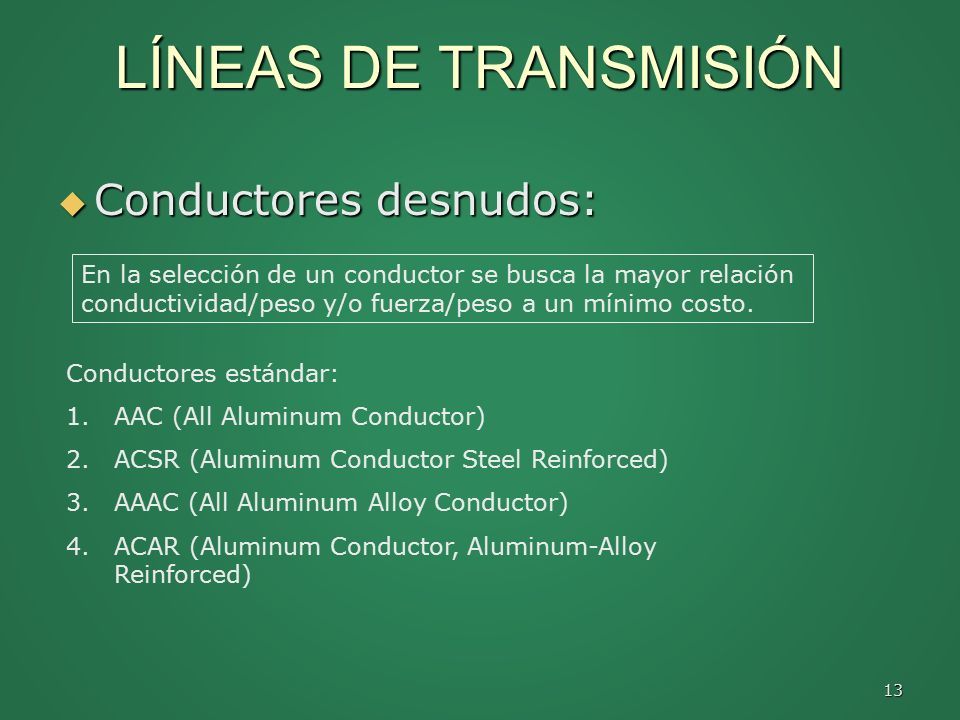 LÍNEAS DE TRANSMISIÓN

Conductores desnudos:

En la selección de un conductor se busca la mayor relación conductividad/peso y/o fuerza/peso a un mínimo costo.

Conductores estándar:

1. AAC (All Aluminum Conductor)
2. ACSR (Aluminum Conductor Steel Reinforced)
3. AAAC (All Aluminum Alloy Conductor)
4. ACAR (Aluminum Conductor, Aluminum-Alloy Reinforced)

13